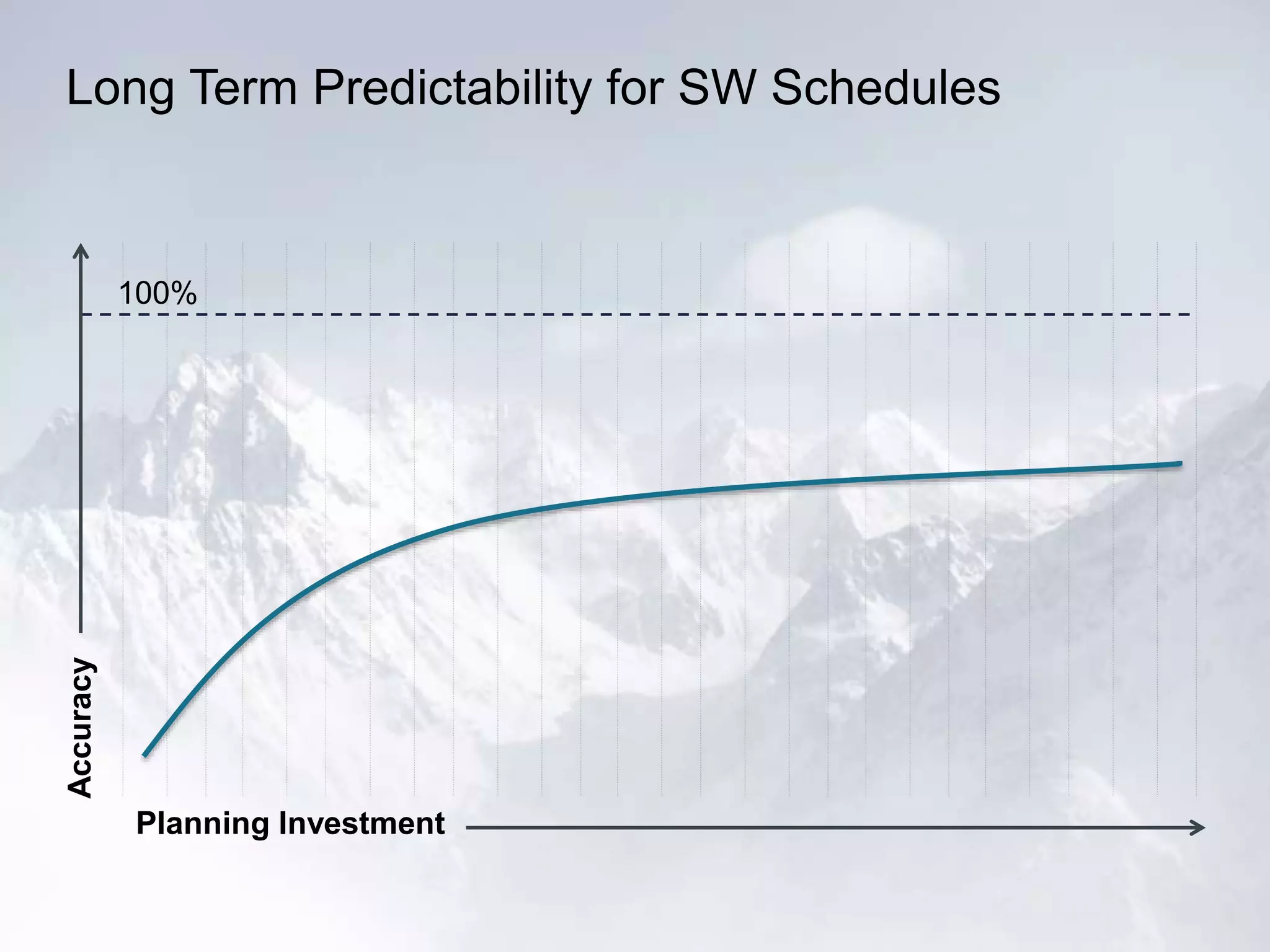 Long Term Predictability for SW Schedules

100%

Accuracy

Planning Investment